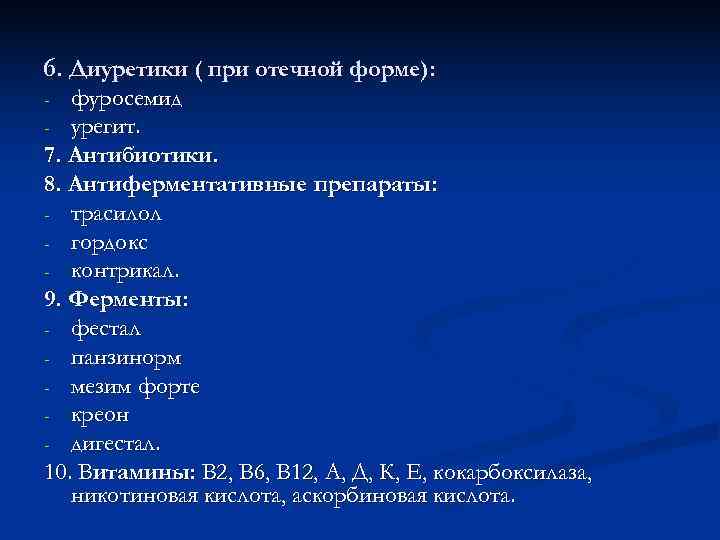 6. Диуретики ( при отечной форме):
- фуросемид
- урегит.
7. Антибиотики.
8. Антиферментативные препараты:
- трасилол
- гордокс
- контрикал.
9. Ферменты:
- фестал
- панзинорм
- мезим форте
- креон
- дигестал.
10. Витамины: В2, В6, В12, А, Д, К, Е, кокарбоксилаза, никотиновая кислота, аскорбиновая кислота.